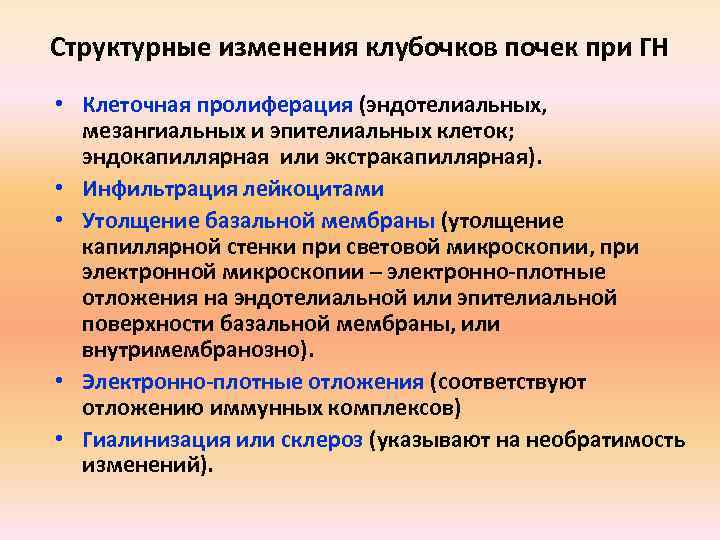 Структурные изменения клубочков почек при ГН

• Клеточная пролиферация (эндотелиальных, мезангиальных и эпителиальных клеток; эндокапиллярная или экстракапиллярная).
• Инфильтрация лейкоцитами
• Утолщение базальной мембраны (утолщение капиллярной стенки при световой микроскопии, при электронной микроскопии – электронно-плотные отложения на эндотелиальной или эпителиальной поверхности базальной мембраны, или внутримембранозно).
• Электронно-плотные отложения (соответствуют отложению иммунных комплексов)
• Гиалинизация или склероз (указывают на необратимость изменений).